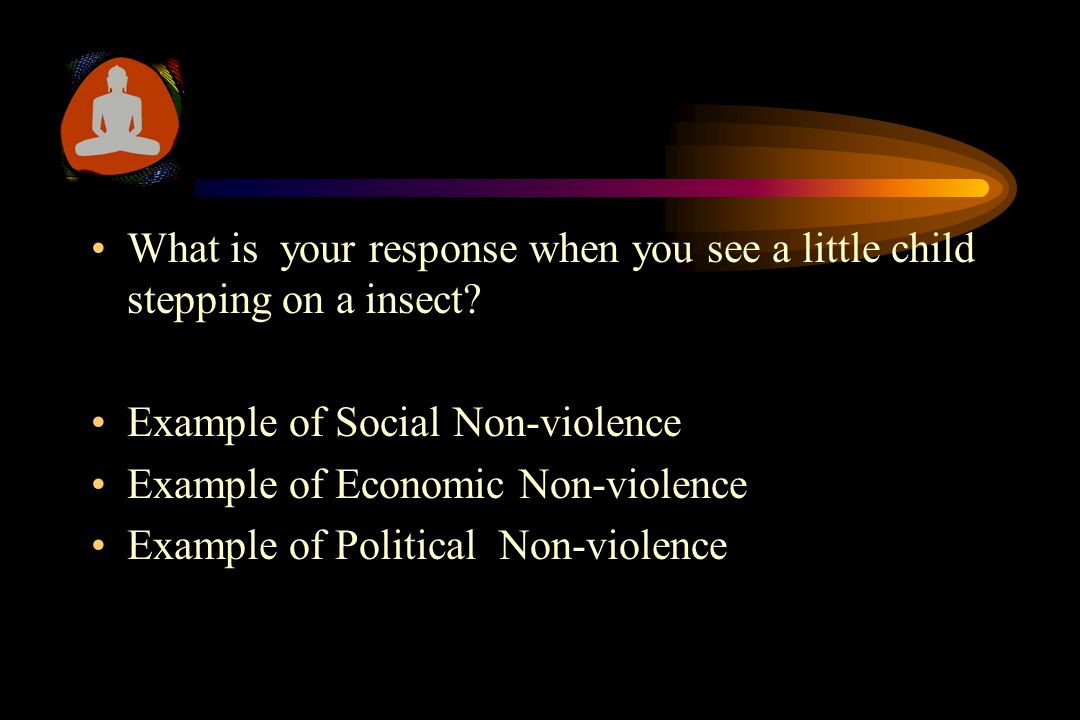 • What is your response when you see a little child stepping on a insect?

• Example of Social Non-violence
• Example of Economic Non-violence
• Example of Political Non-violence